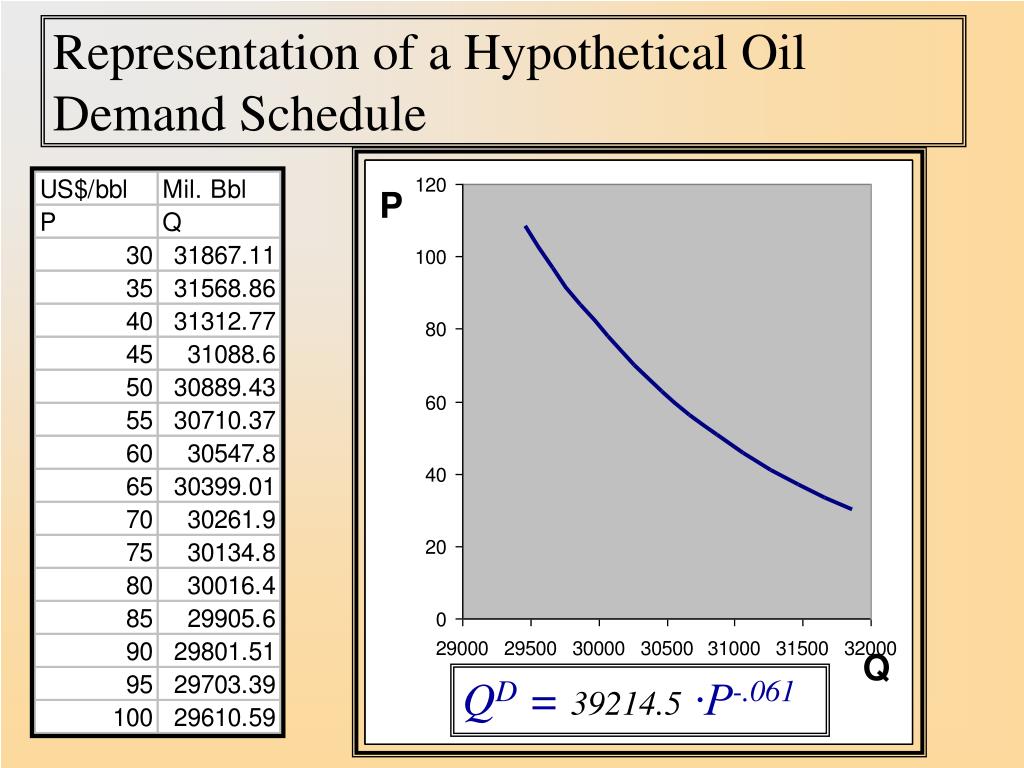 Representation of a Hypothetical Oil Demand Schedule

| US$/bbl | Mil. Bbl |
|---|---|
| P | Q |
| 30 | 31867.11 |
| 35 | 31568.86 |
| 40 | 31312.77 |
| 45 | 31088.6 |
| 50 | 30889.43 |
| 55 | 30710.37 |
| 60 | 30547.8 |
| 65 | 30399.01 |
| 70 | 30261.9 |
| 75 | 30134.8 |
| 80 | 30016.4 |
| 85 | 29905.6 |
| 90 | 29801.51 |
| 95 | 29703.39 |
| 100 | 29610.59 |

P

120
100
80
60
40
20
0

29000 29500 30000 30500 31000 31500 32000

Q

$Q^D = 39214.5 \cdot P^{-.061}$